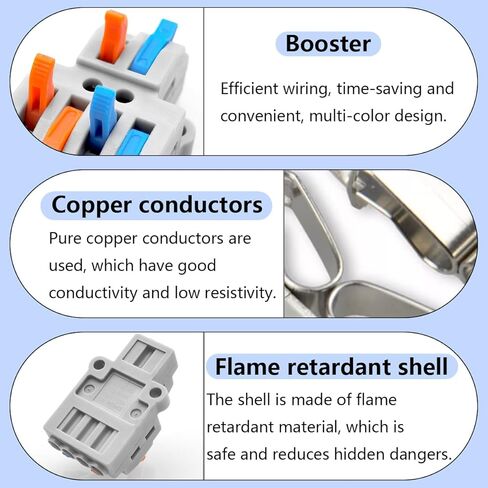 Booster

Efficient wiring, time-saving and convenient, multi-color design.

Copper conductors

Pure copper conductors are used, which have good conductivity and low resistivity.

Flame retardant shell

The shell is made of flame retardant material, which is safe and reduces hidden dangers.